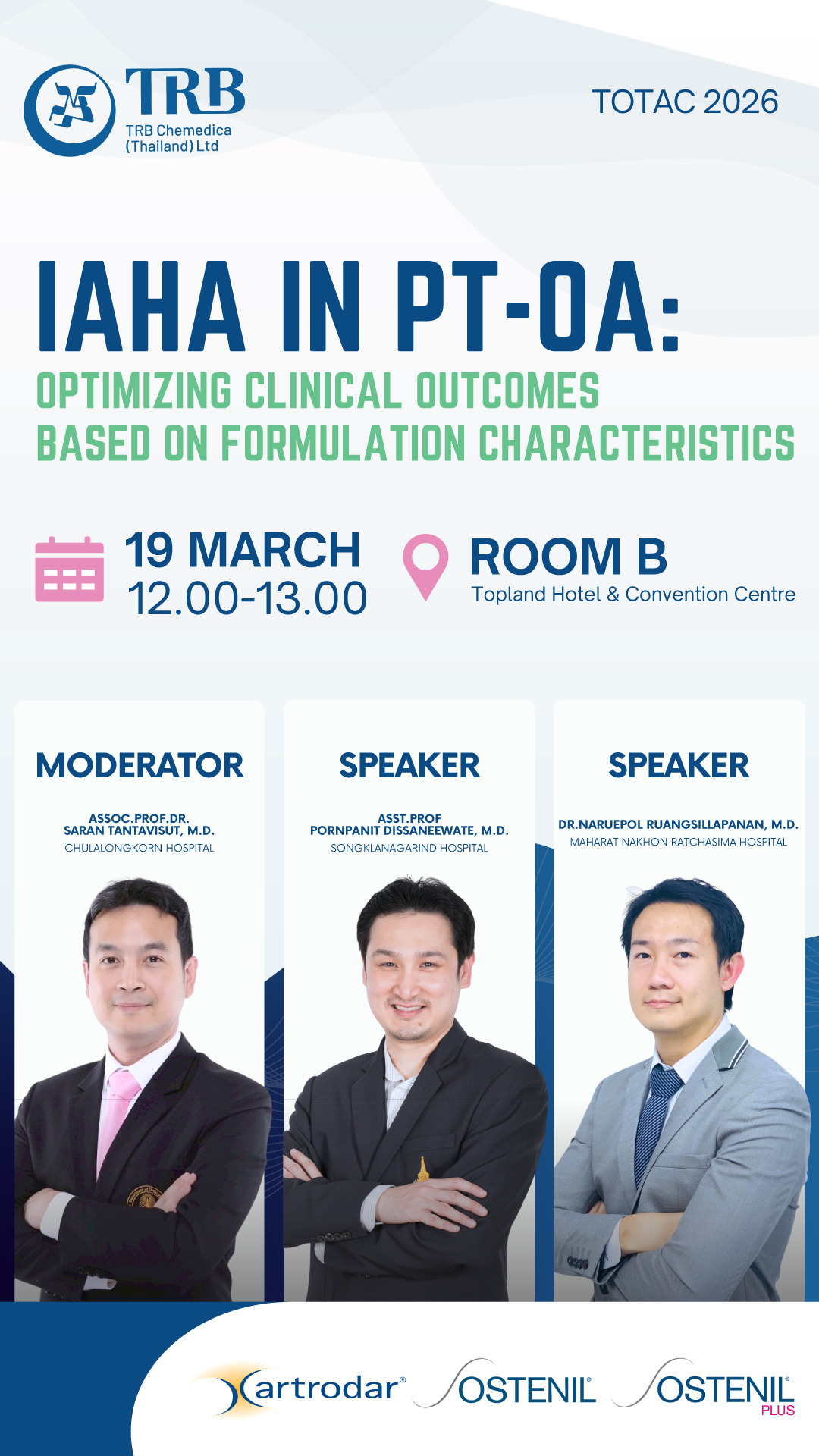 TRB
TRB Chemedica (Thailand) Ltd

TOTAC 2026

IAHA IN PT-OA:
OPTIMIZING CLINICAL OUTCOMES BASED ON FORMULATION CHARACTERISTICS

19 MARCH
12.00-13.00

ROOM B
Topland Hotel & Convention Centre

MODERATOR
ASSOC.PROF.DR.
SARAN TANTAVISUT, M.D.
CHULALONGKORN HOSPITAL

SPEAKER
ASST.PROF
PORNPANIT DISSANEEWATE, M.D.
SONGKLANAGARIND HOSPITAL

SPEAKER
DR.NARUEPOL RUANGSILLAPANAN, M.D.
MAHARAT NAKHON RATCHASIMA HOSPITAL

artrodar® OSTENIL® OSTENIL® PLUS